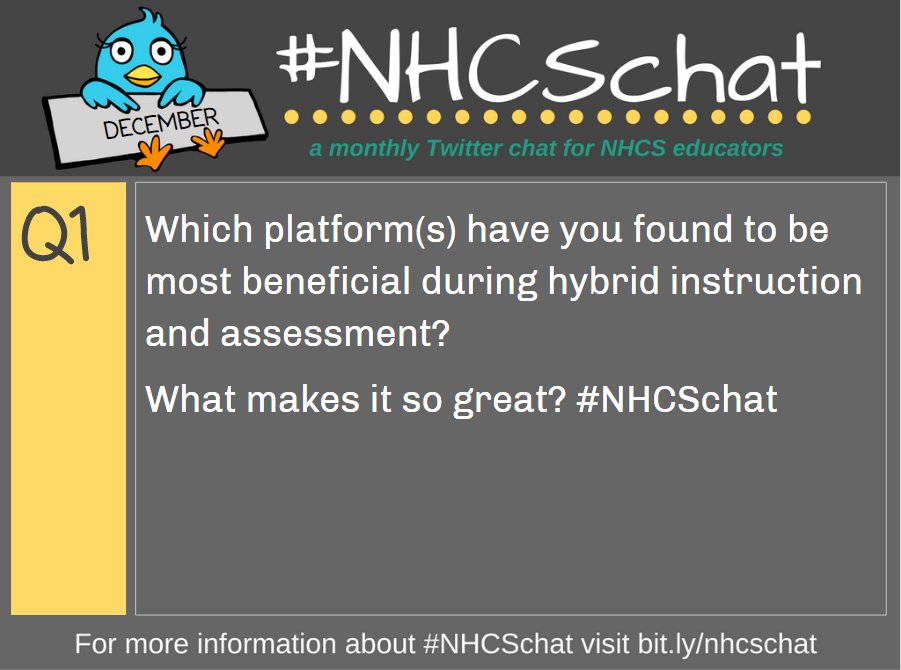 DECEMBER

#NHCSchat

a monthly Twitter chat for NHCS educators

Q1

Which platform(s) have you found to be most beneficial during hybrid instruction and assessment?

What makes it so great? #NHCSchat

For more information about #NHCSchat visit bit.ly/nhcschat